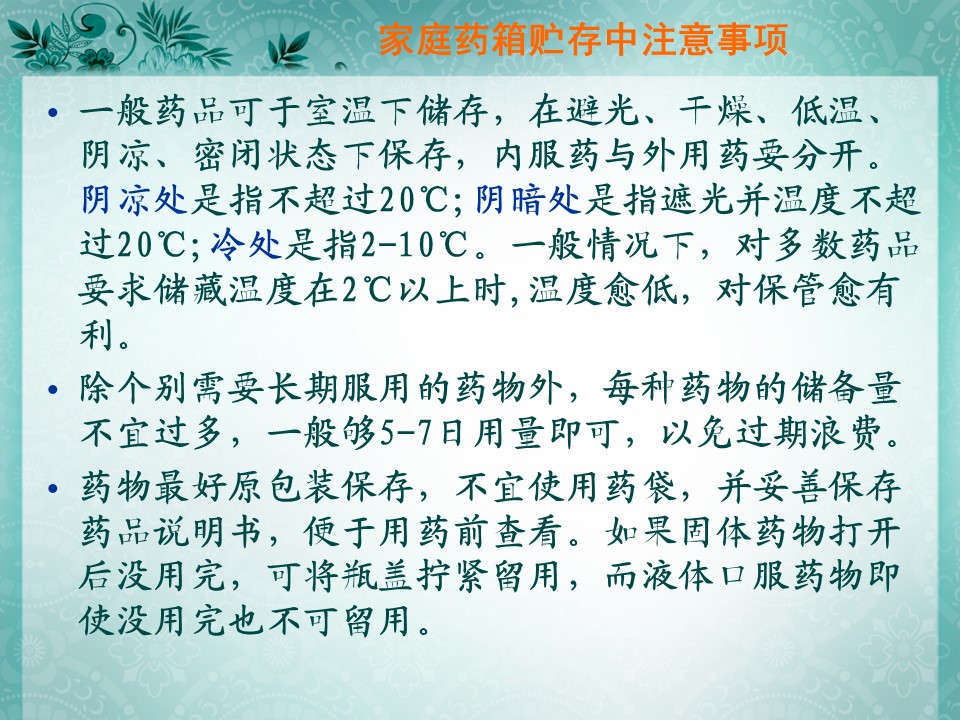 家庭药箱贮存中注意事项

• 一般药品可于室温下储存，在避光、干燥、低温、阴凉、密闭状态下保存，内服药与外用药要分开。阴凉处是指不超过20℃;阴暗处是指遮光并温度不超过20℃;冷处是指2-10℃。一般情况下，对多数药品要求储藏温度在2℃以上时,温度愈低，对保管愈有利。

• 除个别需要长期服用的药物外，每种药物的储备量不宜过多，一般够5-7日用量即可，以免过期浪费。

• 药物最好原包装保存，不宜使用药袋，并妥善保存药品说明书，便于用药前查看。如果固体药物打开后没用完，可将瓶盖拧紧留用，而液体口服药物即使没用完也不可留用。